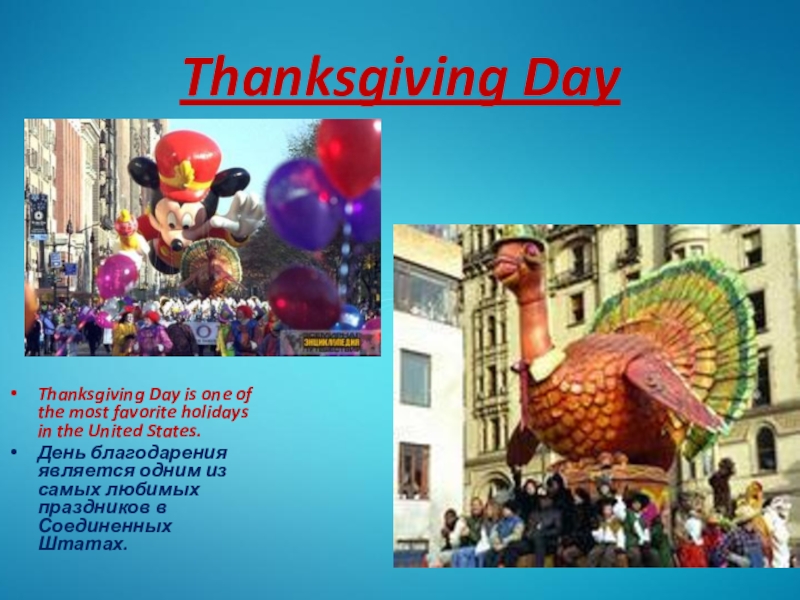 Thanksgiving Day

ЭНЦИКЛОПЕДИЯ

• Thanksgiving Day is one of the most favorite holidays in the United States.
• День благодарения является одним из самых любимых праздников в Соединенных Штатах.